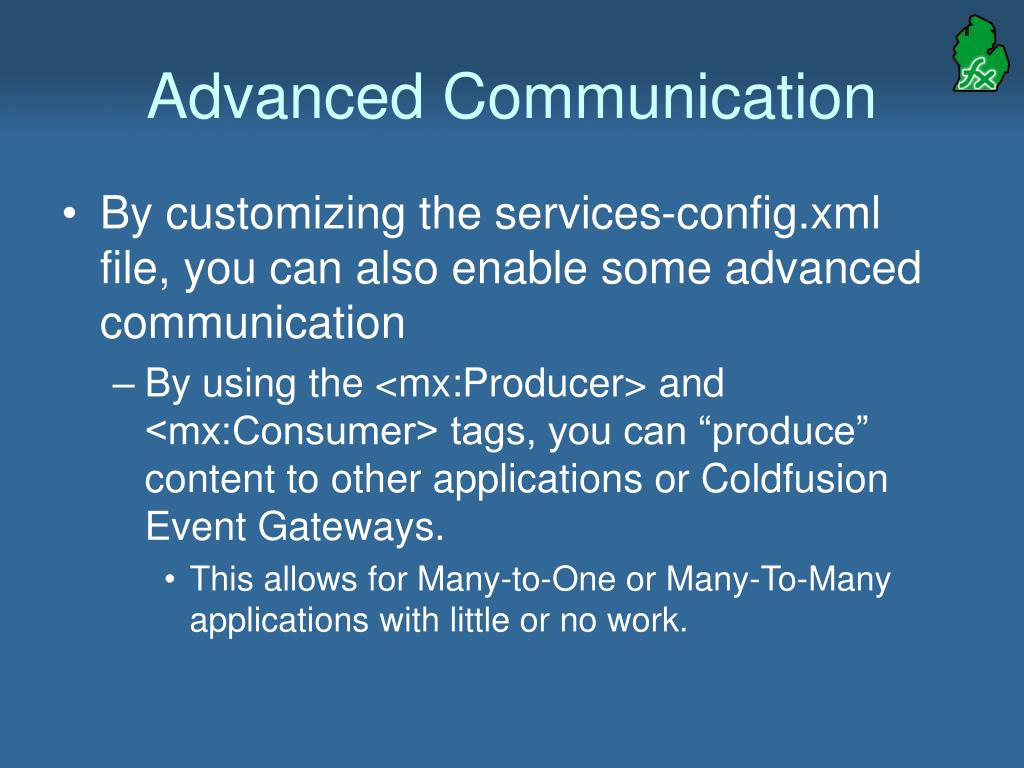 Advanced Communication

fx

• By customizing the services-config.xml file, you can also enable some advanced communication

– By using the <mx:Producer> and <mx:Consumer> tags, you can “produce” content to other applications or Coldfusion Event Gateways.

• This allows for Many-to-One or Many-To-Many applications with little or no work.